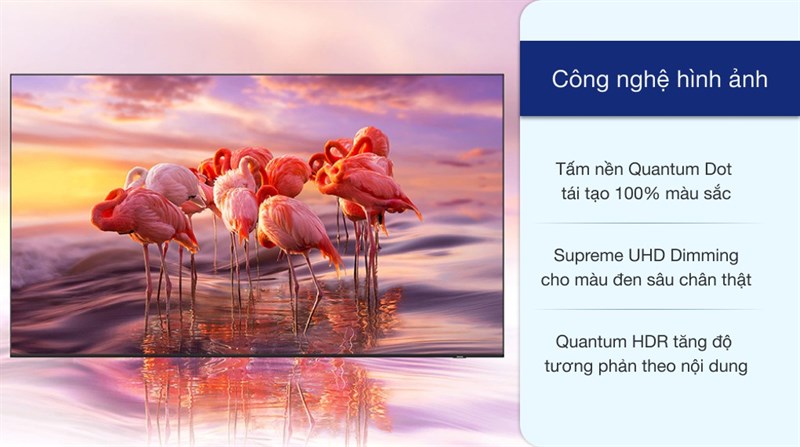 Công nghệ hình ảnh

Tấm nền Quantum Dot tái tạo 100% màu sắc

Supreme UHD Dimming cho màu đen sâu chân thật

Quantum HDR tăng độ tương phản theo nội dung